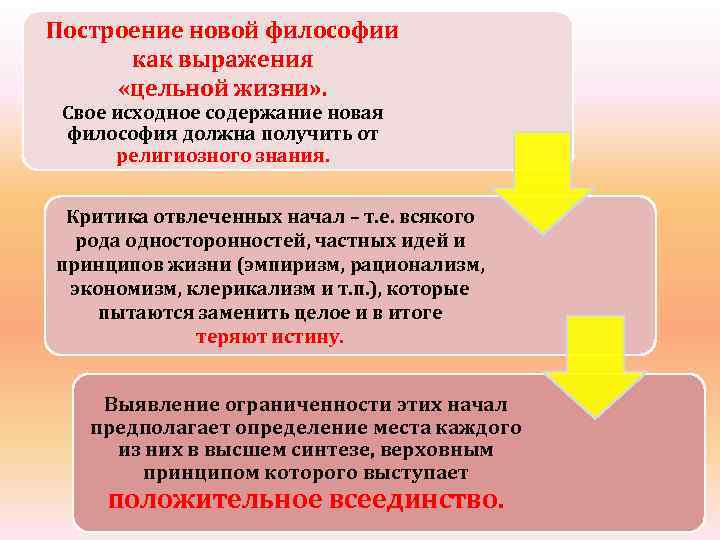 Построение новой философии как выражения «цельной жизни».
Свое исходное содержание новая философия должна получить от религиозного знания.

Критика отвлеченных начал – т.е. всякого рода односторонностей, частных идей и принципов жизни (эмпиризм, рационализм, экономизм, клерикализм и т.п.), которые пытаются заменить целое и в итоге теряют истину.

Выявление ограниченности этих начал предполагает определение места каждого из них в высшем синтезе, верховным принципом которого выступает положительное всеединство.